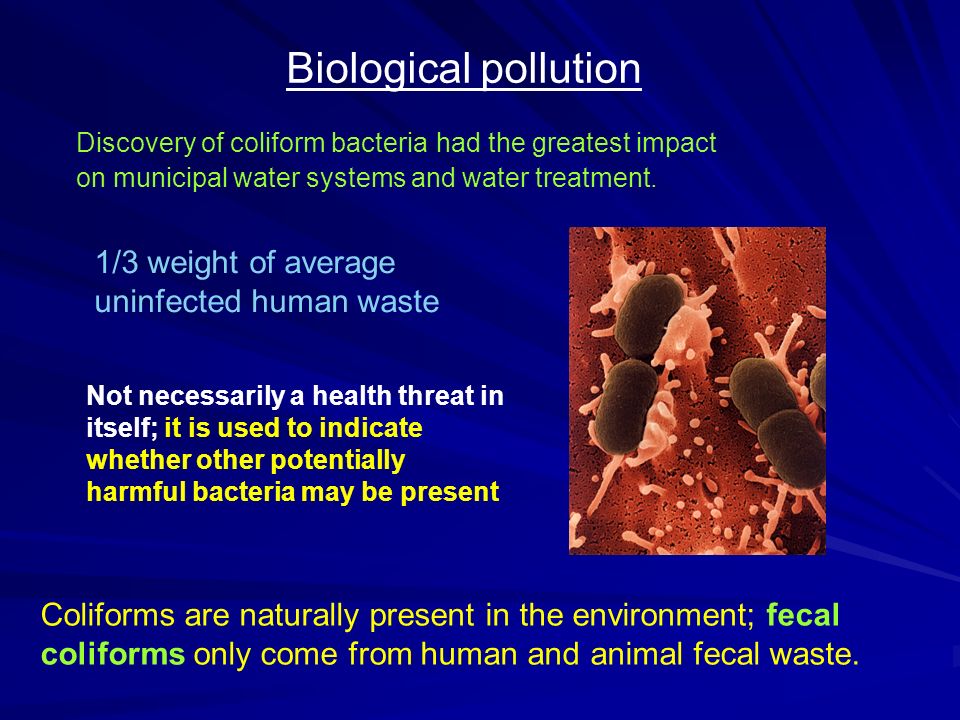 Biological pollution

Discovery of coliform bacteria had the greatest impact on municipal water systems and water treatment.

1/3 weight of average uninfected human waste

Not necessarily a health threat in itself; it is used to indicate whether other potentially harmful bacteria may be present

Coliforms are naturally present in the environment; fecal coliforms only come from human and animal fecal waste.